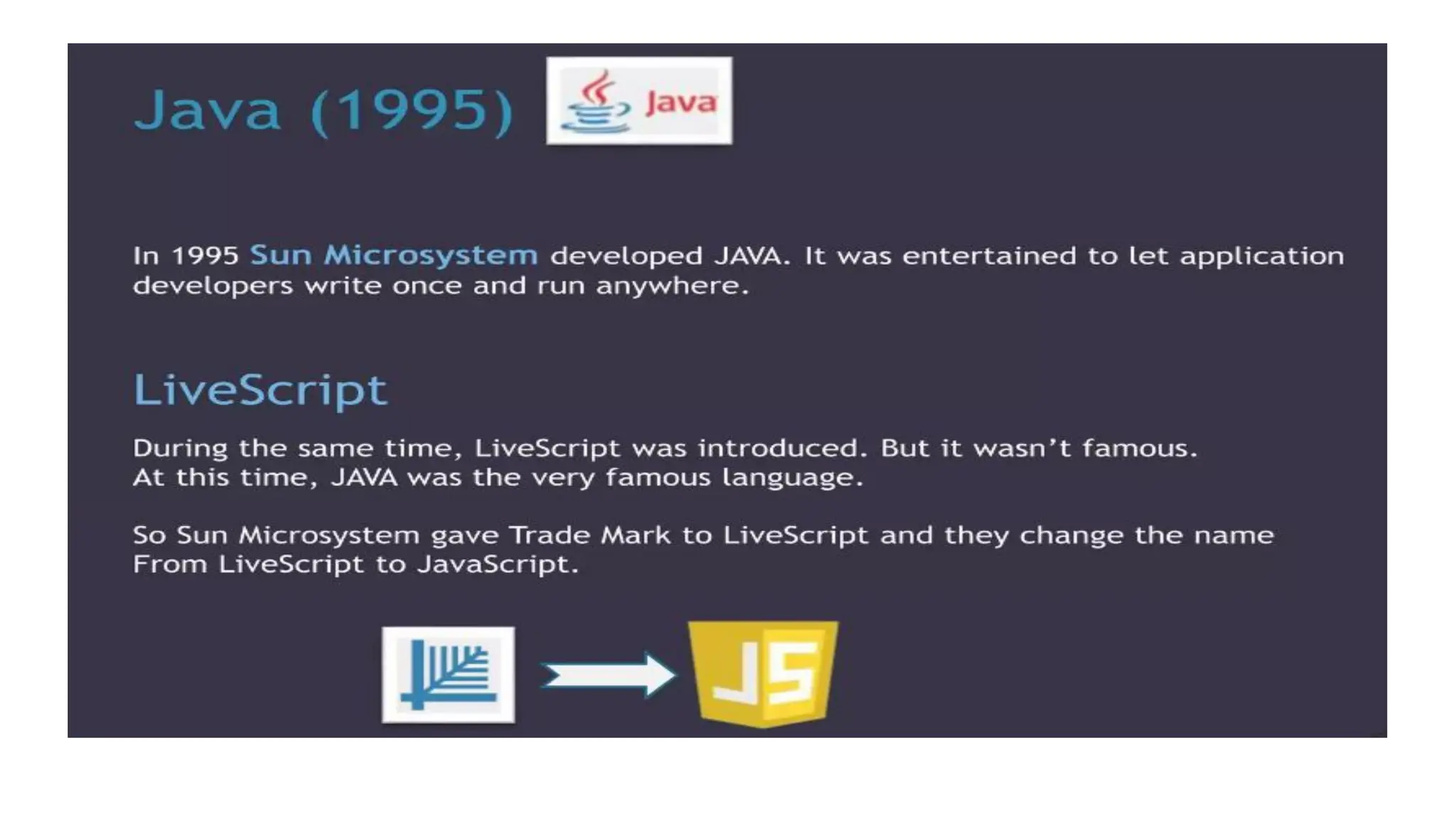 Java (1995)

Java

In 1995 Sun Microsystem developed JAVA. It was entertained to let application developers write once and run anywhere.

LiveScript

During the same time, LiveScript was introduced. But it wasn't famous. At this time, JAVA was the very famous language.

So Sun Microsystem gave Trade Mark to LiveScript and they change the name From LiveScript to JavaScript.

JS